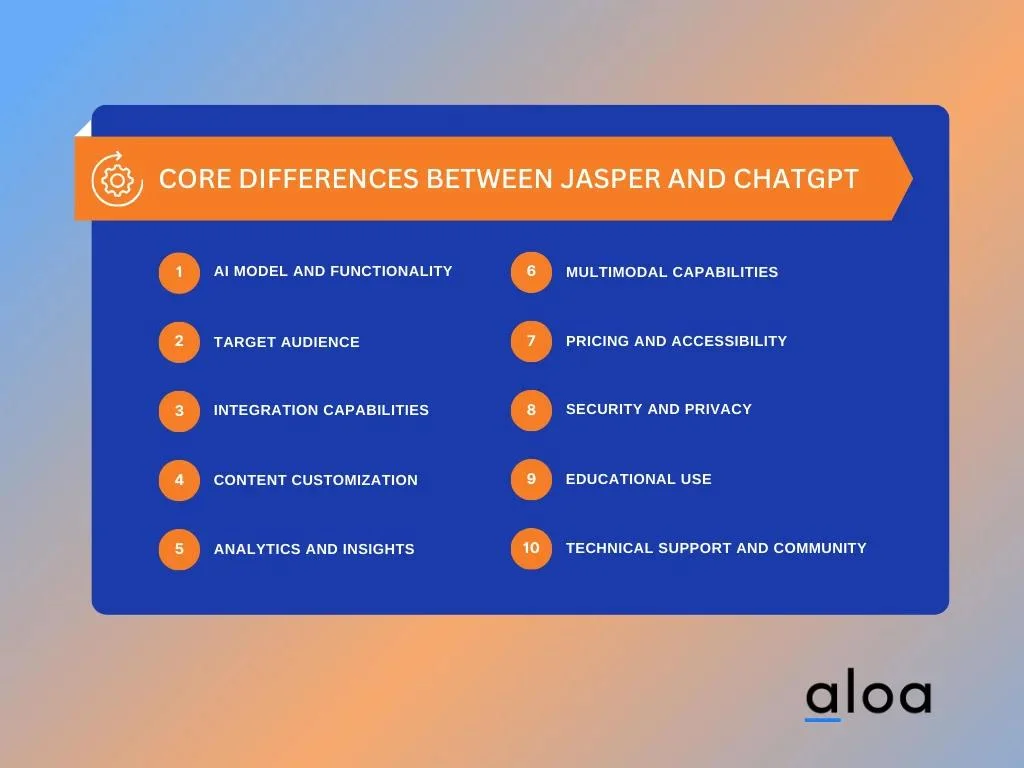 CORE DIFFERENCES BETWEEN JASPER AND CHATGPT

1 AI MODEL AND FUNCTIONALITY

2 TARGET AUDIENCE

3 INTEGRATION CAPABILITIES

4 CONTENT CUSTOMIZATION

5 ANALYTICS AND INSIGHTS

6 MULTIMODAL CAPABILITIES

7 PRICING AND ACCESSIBILITY

8 SECURITY AND PRIVACY

9 EDUCATIONAL USE

10 TECHNICAL SUPPORT AND COMMUNITY

aloa